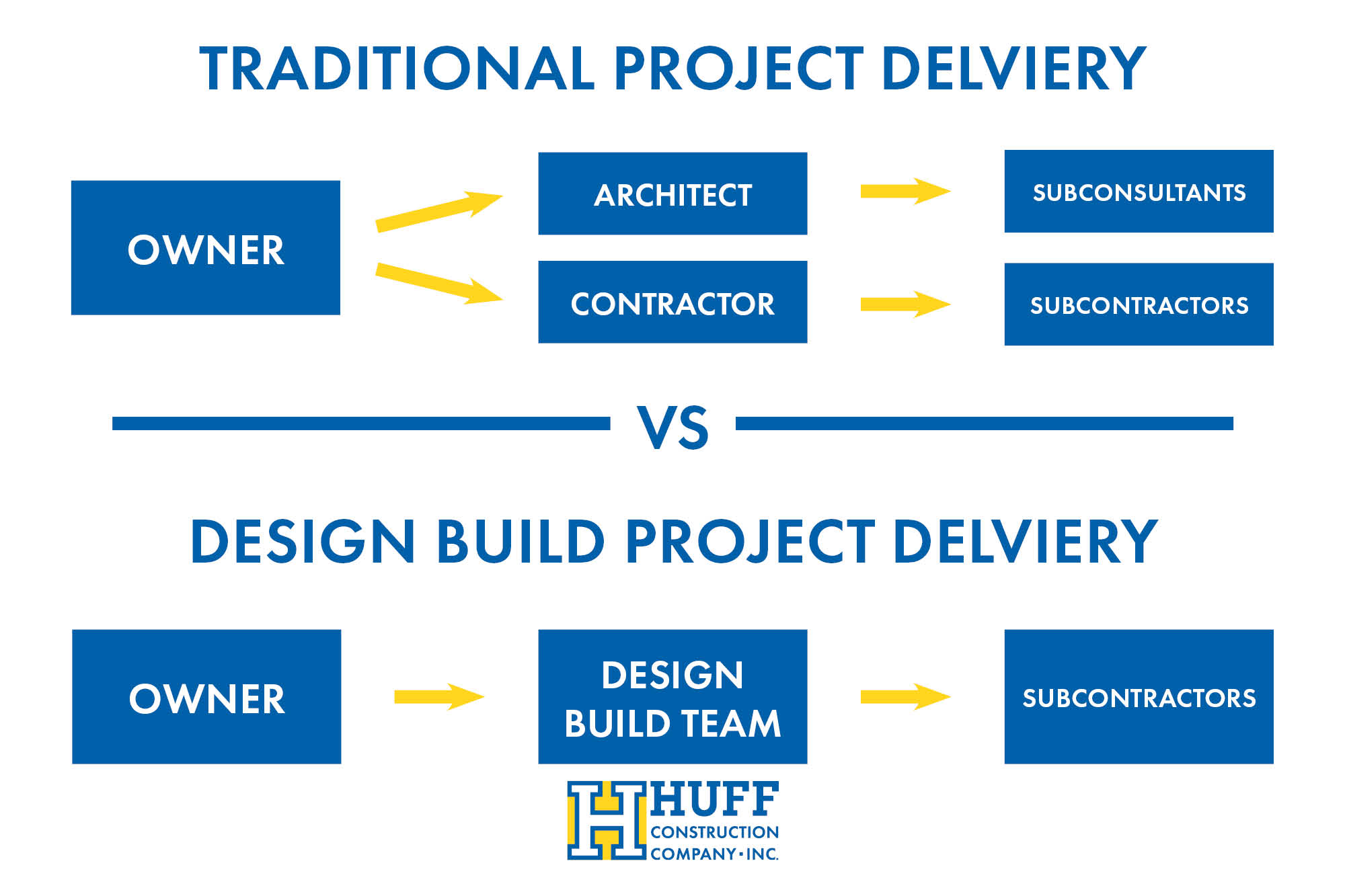 TRADITIONAL PROJECT DELVIERY

OWNER

ARCHITECT

SUBCONSULTANTS

CONTRACTOR

SUBCONTRACTORS

VS

DESIGN BUILD PROJECT DELVIERY

OWNER

DESIGN BUILD TEAM

SUBCONTRACTORS

H HUFF CONSTRUCTION COMPANY · INC.